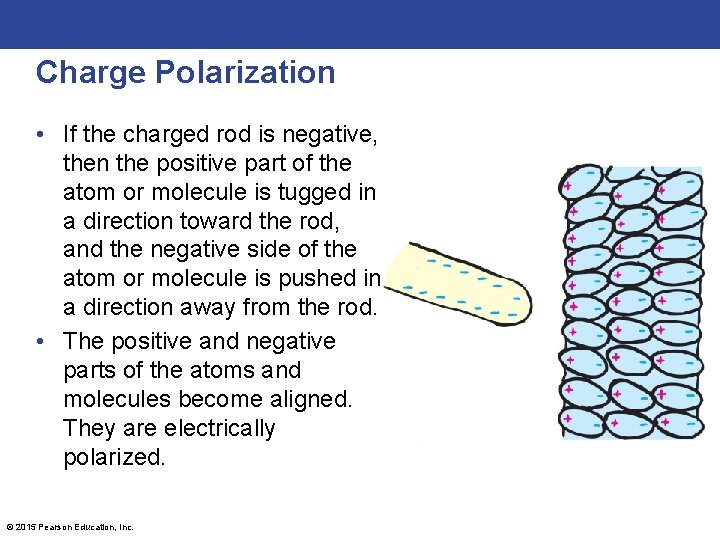 Charge Polarization

• If the charged rod is negative, then the positive part of the atom or molecule is tugged in a direction toward the rod, and the negative side of the atom or molecule is pushed in a direction away from the rod.

• The positive and negative parts of the atoms and molecules become aligned. They are electrically polarized.

© 2015 Pearson Education, Inc.